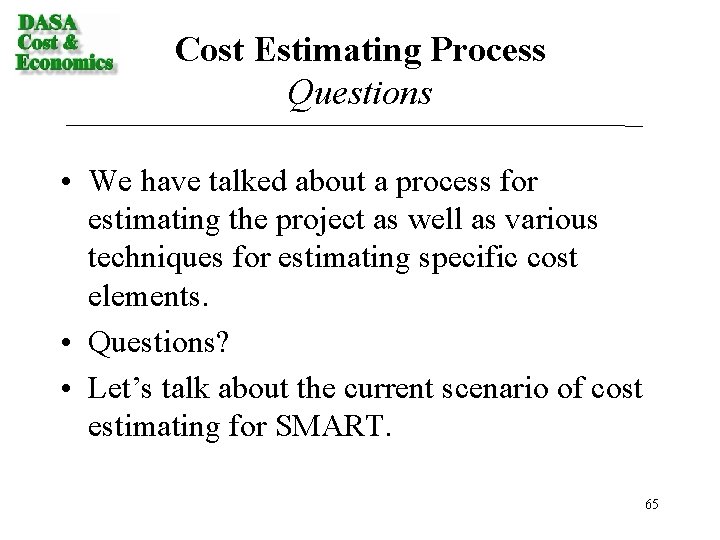 DASA
Cost &
Economics

Cost Estimating Process
Questions

• We have talked about a process for estimating the project as well as various techniques for estimating specific cost elements.
• Questions?
• Let’s talk about the current scenario of cost estimating for SMART.

65